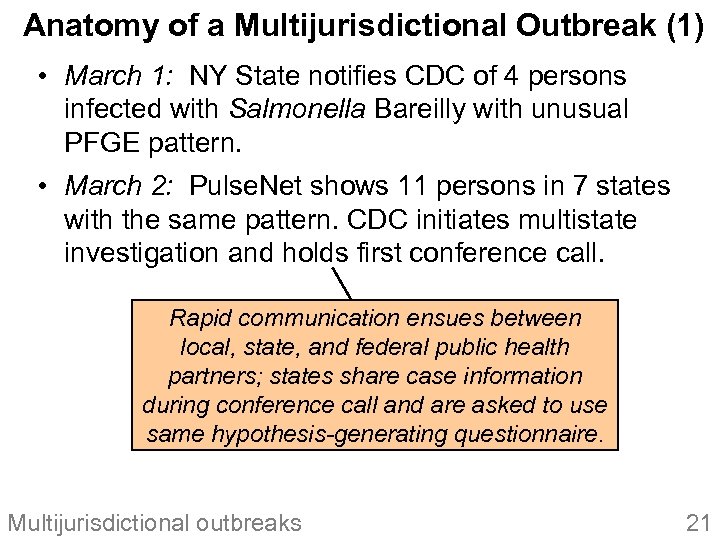 Anatomy of a Multijurisdictional Outbreak (1)

• March 1: NY State notifies CDC of 4 persons infected with Salmonella Bareilly with unusual PFGE pattern.

• March 2: PulseNet shows 11 persons in 7 states with the same pattern. CDC initiates multistate investigation and holds first conference call.

Rapid communication ensues between local, state, and federal public health partners; states share case information during conference call and are asked to use same hypothesis-generating questionnaire.

Multijurisdictional outbreaks

21